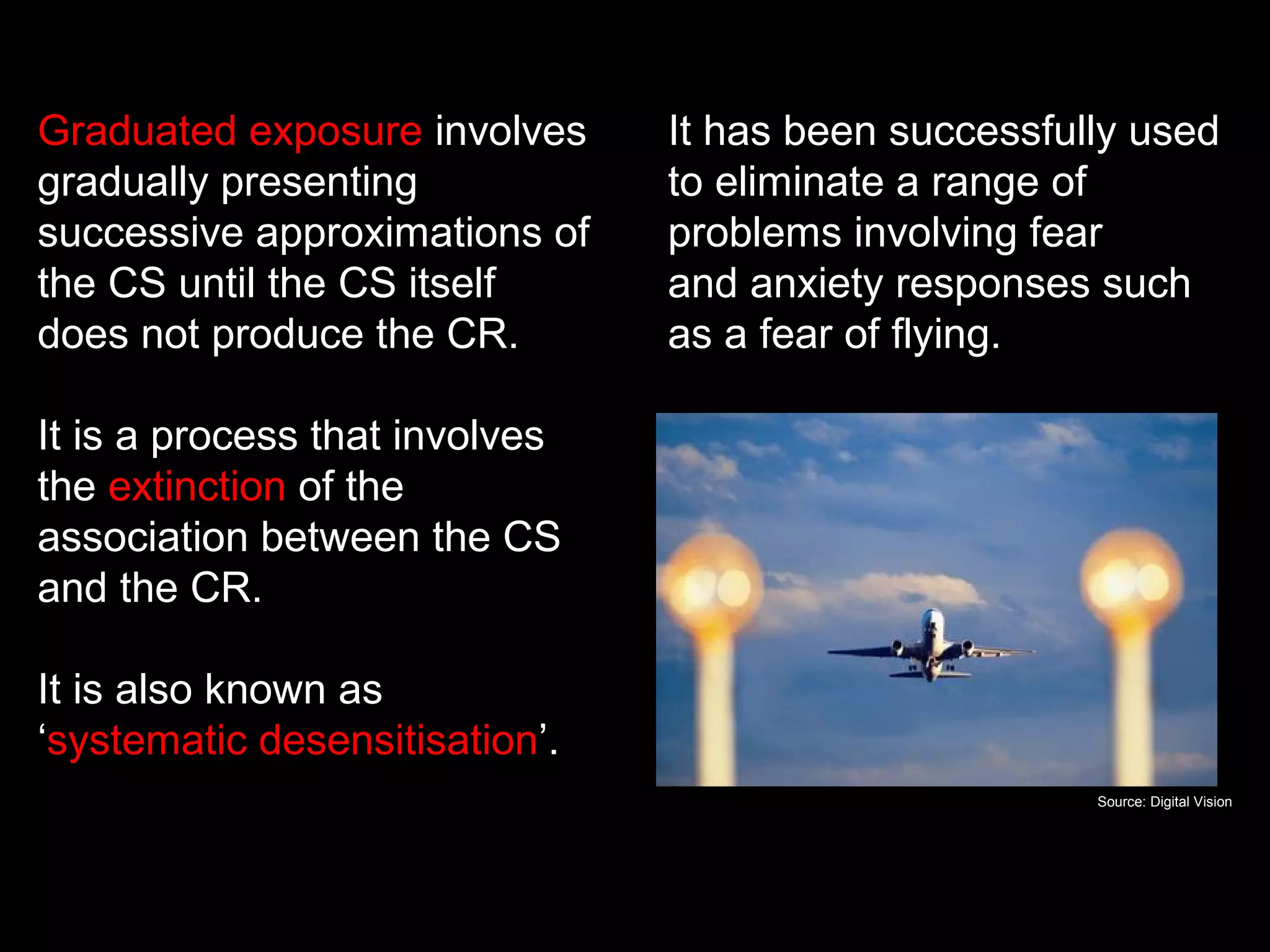 Graduated exposure involves gradually presenting successive approximations of the CS until the CS itself does not produce the CR.

It is a process that involves the extinction of the association between the CS and the CR.

It is also known as ‘systematic desensitisation’.

It has been successfully used to eliminate a range of problems involving fear and anxiety responses such as a fear of flying.

Source: Digital Vision